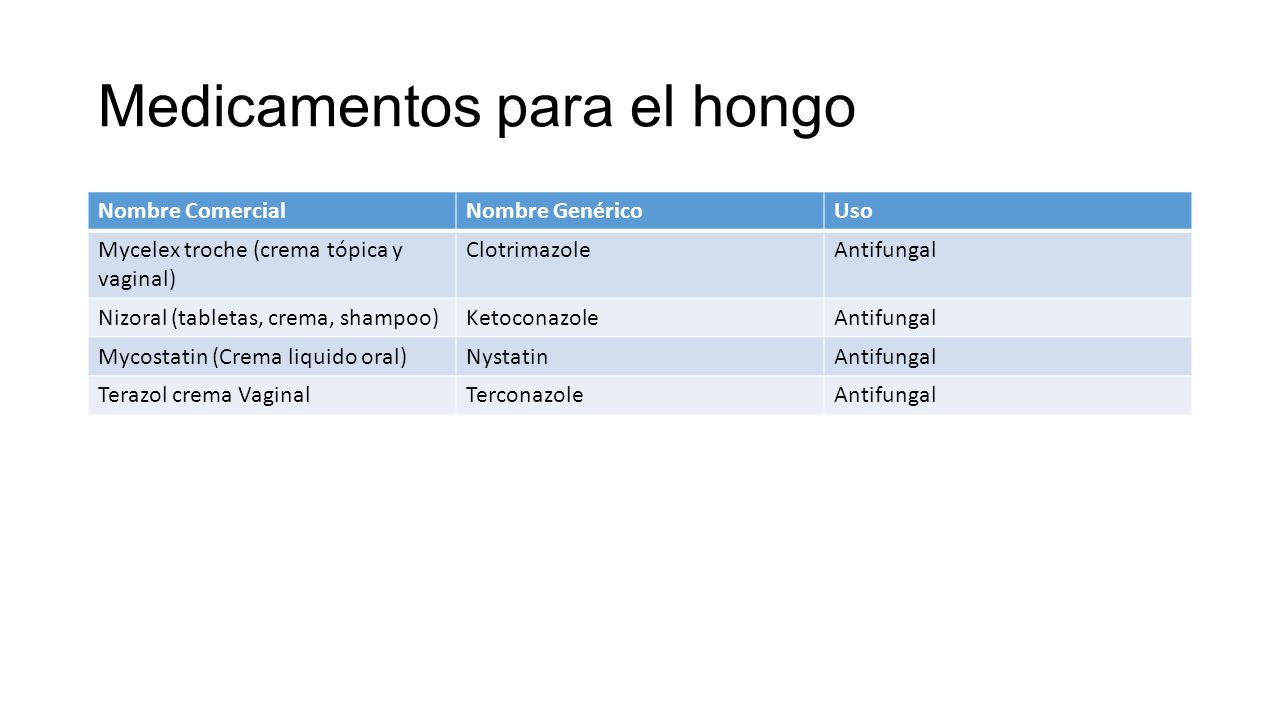 Medicamentos para el hongo

| Nombre Comercial | Nombre Genérico | Uso |
|---|---|---|
| Mycelex troche (crema tópica y vaginal) | Clotrimazole | Antifungal |
| Nizoral (tabletas, crema, shampoo) | Ketoconazole | Antifungal |
| Mycostatin (Crema liquido oral) | Nystatin | Antifungal |
| Terazol crema Vaginal | Terconazole | Antifungal |